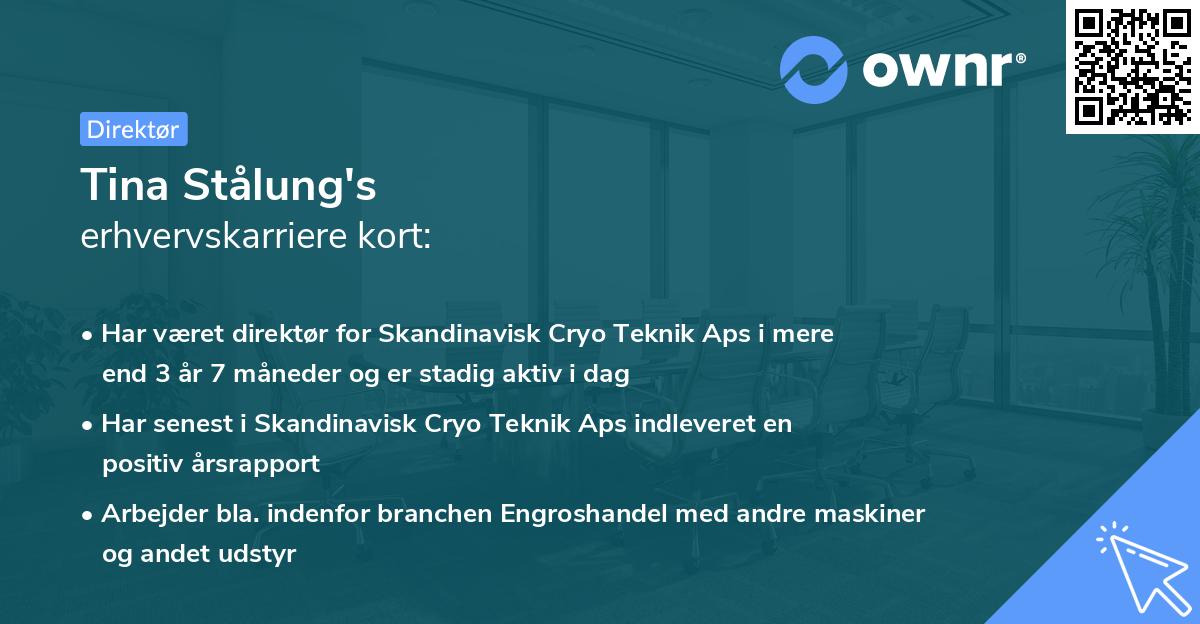 ownr®

Direktør

Tina Stålung's
erhvervskarriere kort:

• Har været direktør for Skandinavisk Cryo Teknik Aps i mere end 3 år 7 måneder og er stadig aktiv i dag

• Har senest i Skandinavisk Cryo Teknik Aps indleveret en positiv årsrapport

• Arbejder bla. indenfor branchen Engroshandel med andre maskiner og andet udstyr